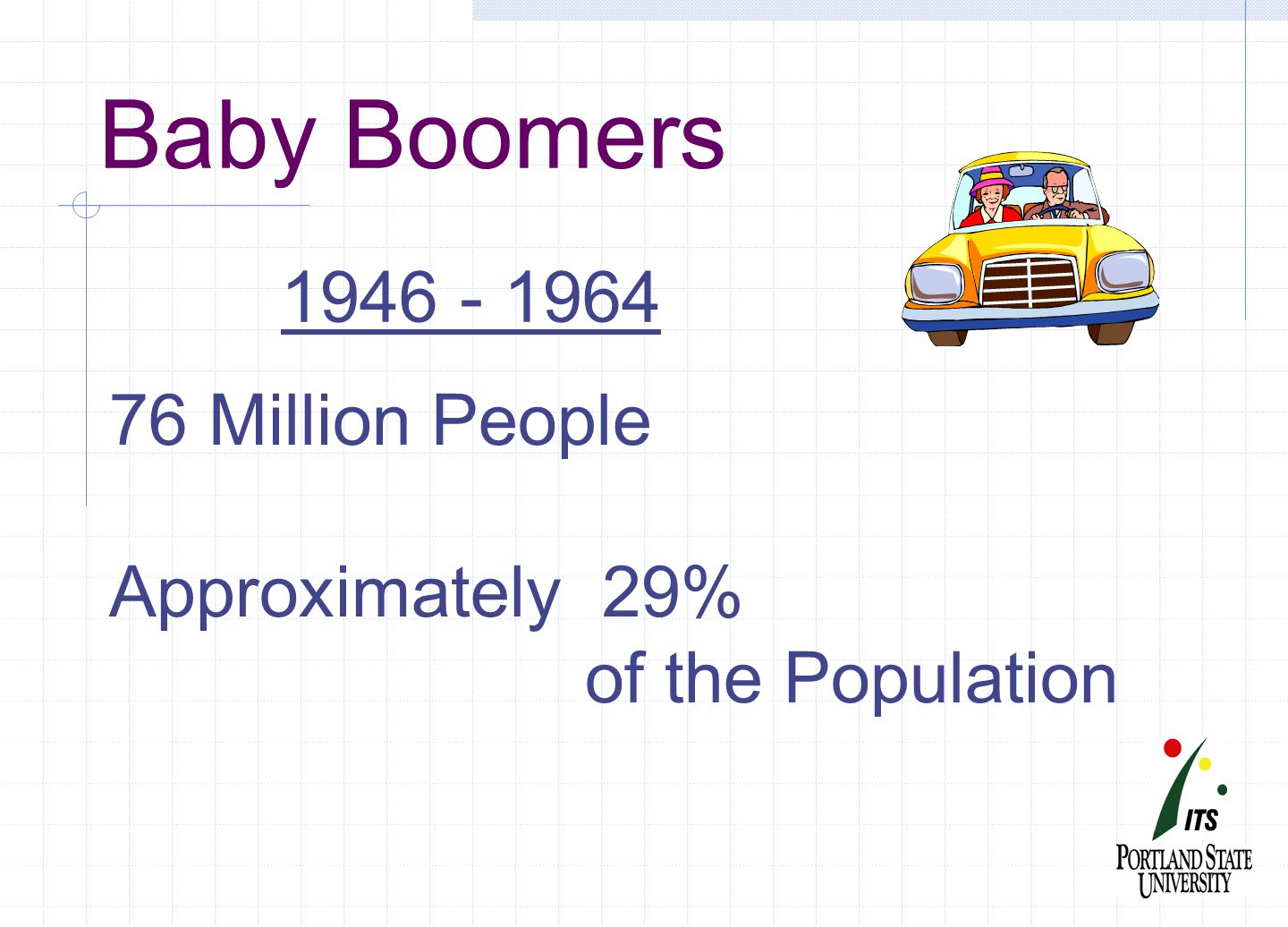 Baby Boomers

1946 - 1964

76 Million People

Approximately 29% of the Population

ITS
PORTLAND STATE UNIVERSITY